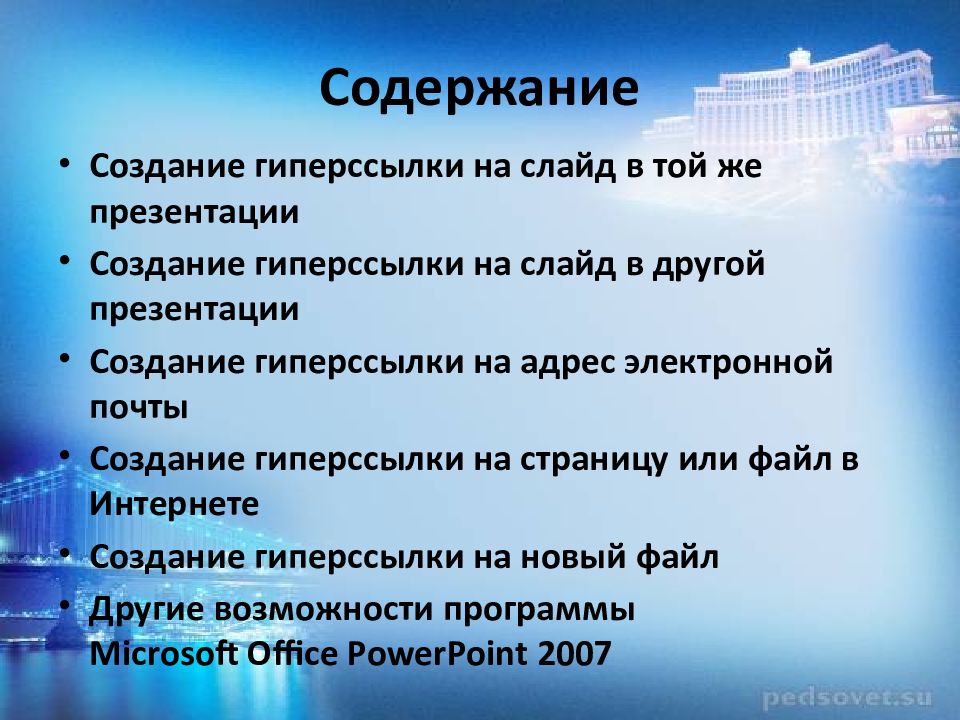 Содержание

• Создание гиперссылки на слайд в той же презентации
• Создание гиперссылки на слайд в другой презентации
• Создание гиперссылки на адрес электронной почты
• Создание гиперссылки на страницу или файл в Интернете
• Создание гиперссылки на новый файл
• Другие возможности программы Microsoft Office PowerPoint 2007

pedsovet.su